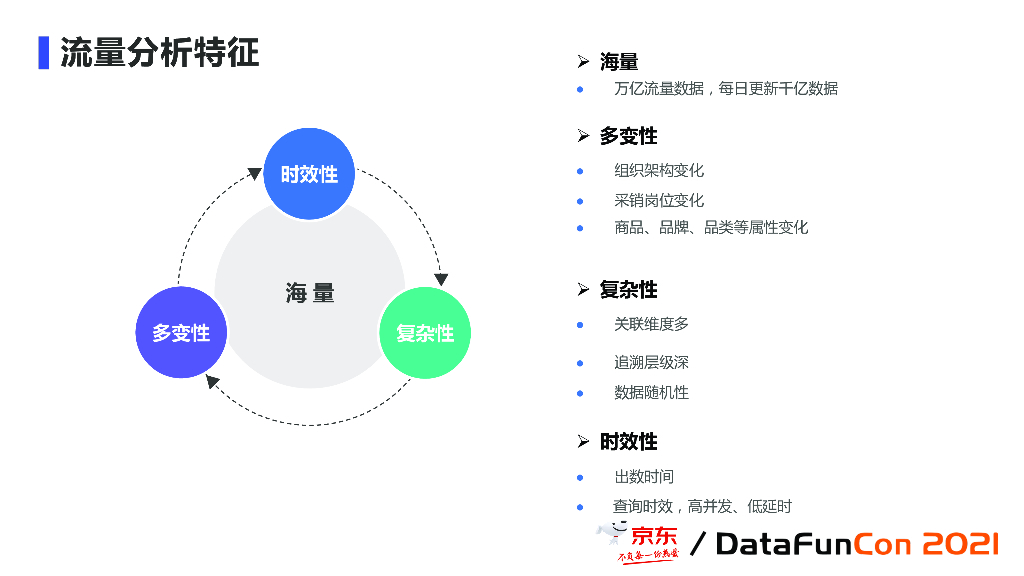 流量分析特征

时效性
海 量
多变性
复杂性

➢ 海量
• 万亿流量数据，每日更新千亿数据

➢ 多变性
• 组织架构变化
• 采销岗位变化
• 商品、品牌、品类等属性变化

➢ 复杂性
• 关联维度多
• 追溯层级深
• 数据随机性

➢ 时效性
• 出数时间
• 查询时效，高并发、低延时

京东
不负每一份热爱
/ DataFunCon 2021